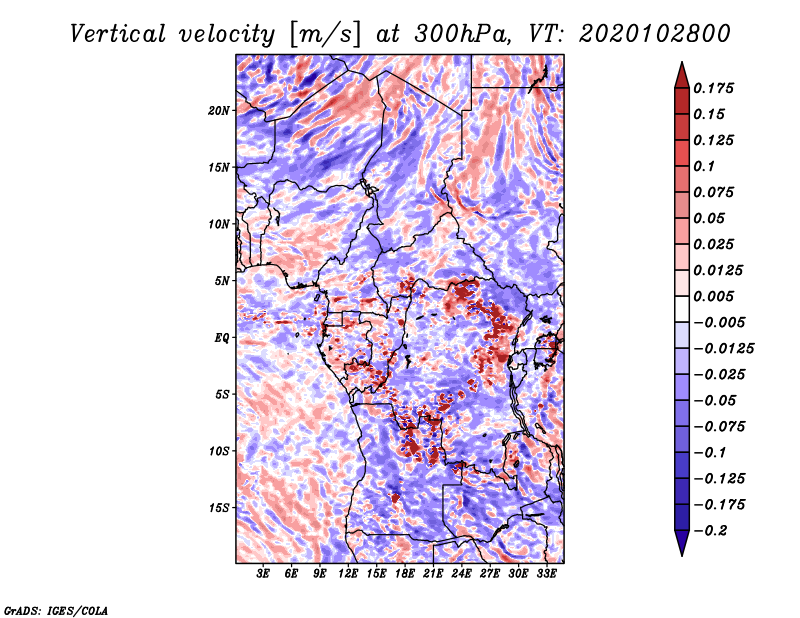 Vertical velocity [m/s] at 300hPa, VT: 2020102800

20N
15N
10N
5N
EQ
5S
10S
15S

3E 6E 9E 12E 15E 18E 21E 24E 27E 30E 33E

0.175
0.15
0.125
0.1
0.075
0.05
0.025
0.0125
0.005
−0.005
−0.0125
−0.025
−0.05
−0.075
−0.1
−0.125
−0.175
−0.2

GrADS: IGES/COLA